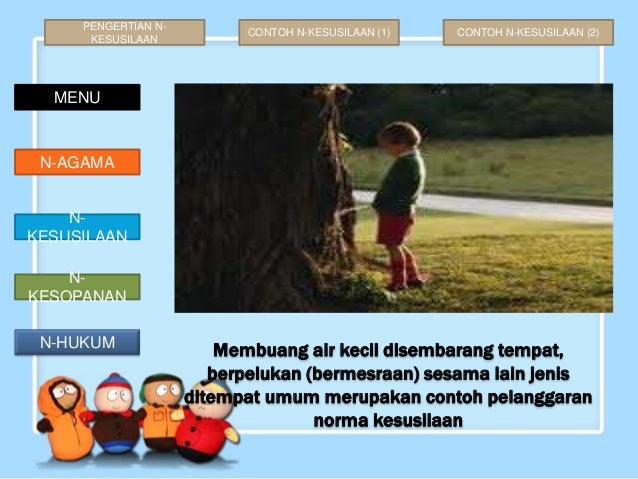 PENGERTIAN N-KESUSILAAN

CONTOH N-KESUSILAAN (1)

CONTOH N-KESUSILAAN (2)

MENU

N-AGAMA

N-KESUSILAAN

N-KESOPANAN

N-HUKUM

Membuang air kecil disembarang tempat, berpelukan (bermesraan) sesama lain jenis ditempat umum merupakan contoh pelanggaran norma kesusilaan